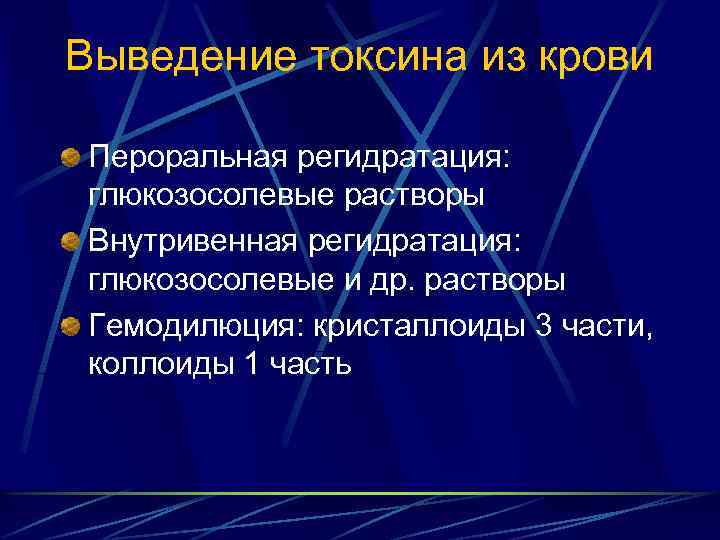 Выведение токсина из крови

Пероральная регидратация: глюкозосолевые растворы

Внутривенная регидратация: глюкозосолевые и др. растворы

Гемодилюция: кристаллоиды 3 части, коллоиды 1 часть